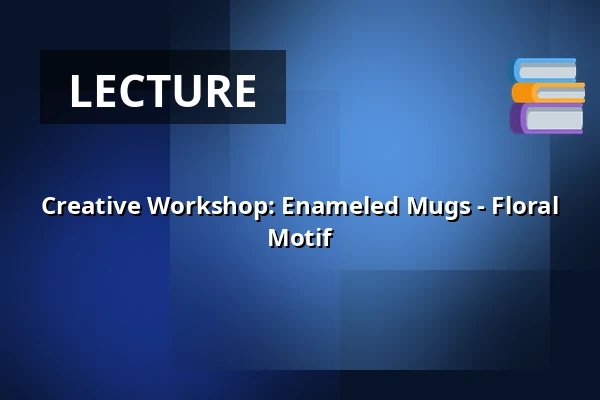 LECTURE

Creative Workshop: Enameled Mugs - Floral Motif